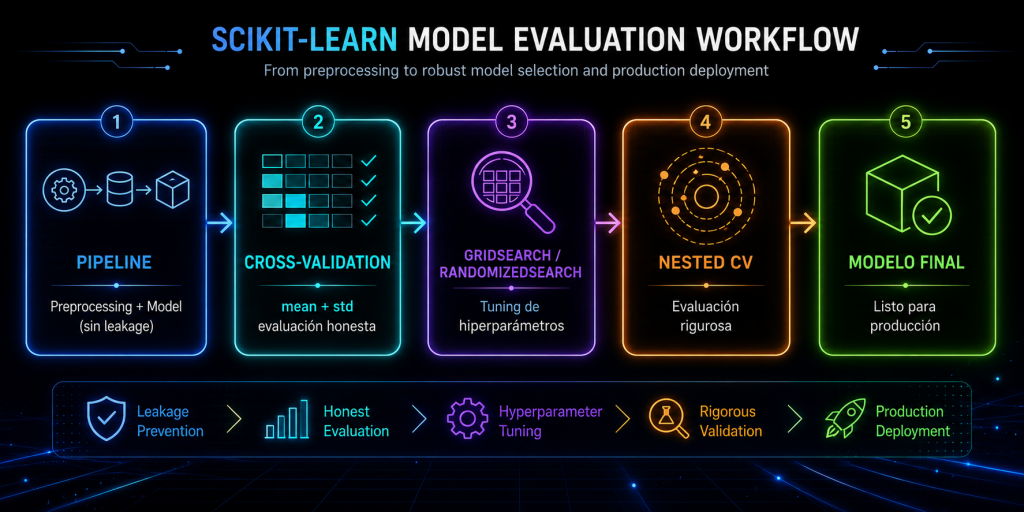 SCIKIT-LEARN MODEL EVALUATION WORKFLOW

From preprocessing to robust model selection and production deployment

1

PIPELINE

Preprocessing + Model (sin leakage)

2

CROSS-VALIDATION

mean + std evaluación honesta

3

GRIDSEARCH / RANDOMIZEDSEARCH

Tuning de hiperparámetros

4

NESTED CV

Evaluación rigurosa

5

MODELO FINAL

Listo para producción

Leakage Prevention

Honest Evaluation

Hyperparameter Tuning

Rigorous Validation

Production Deployment